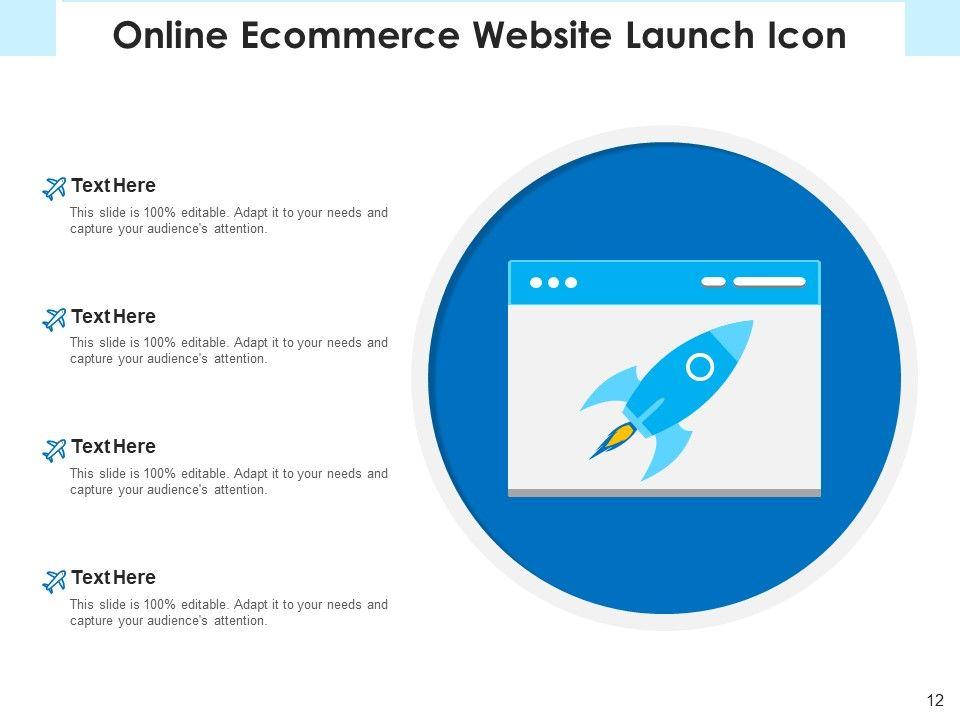 Online Ecommerce Website Launch Icon

Text Here
This slide is 100% editable. Adapt it to your needs and capture your audience's attention.

Text Here
This slide is 100% editable. Adapt it to your needs and capture your audience's attention.

Text Here
This slide is 100% editable. Adapt it to your needs and capture your audience's attention.

Text Here
This slide is 100% editable. Adapt it to your needs and capture your audience's attention.

12